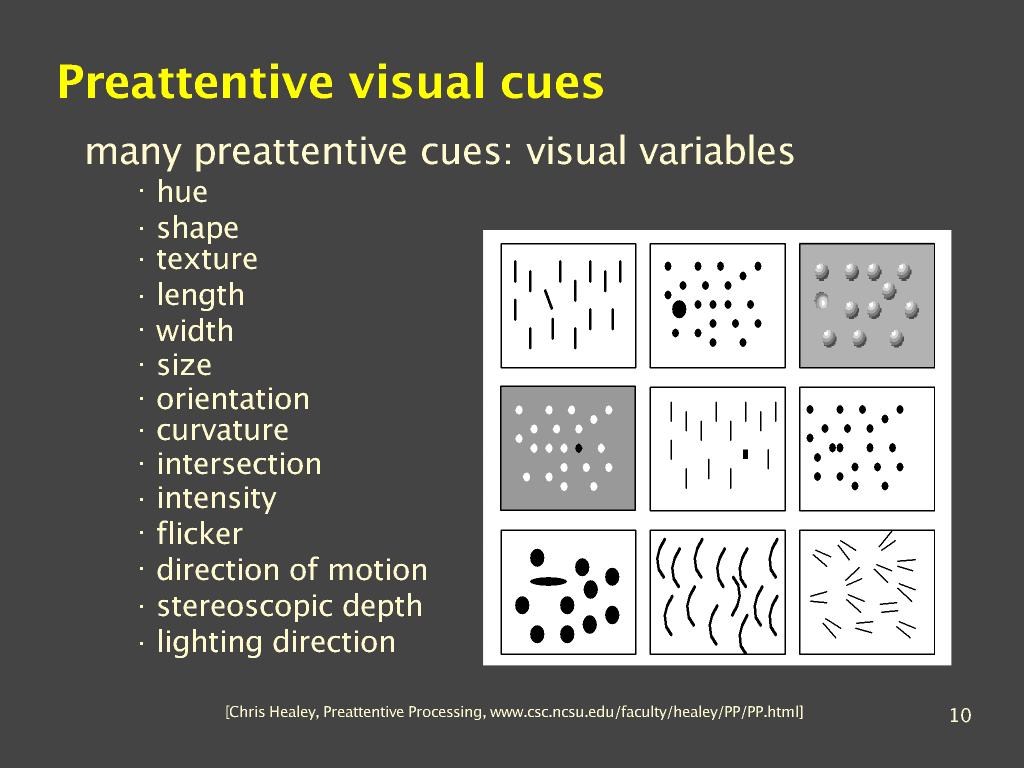 Preattentive visual cues

many preattentive cues: visual variables

· hue
· shape
· texture
· length
· width
· size
· orientation
· curvature
· intersection
· intensity
· flicker
· direction of motion
· stereoscopic depth
· lighting direction

[Chris Healey, Preattentive Processing, www.csc.ncsu.edu/faculty/healey/PP/PP.html]

10